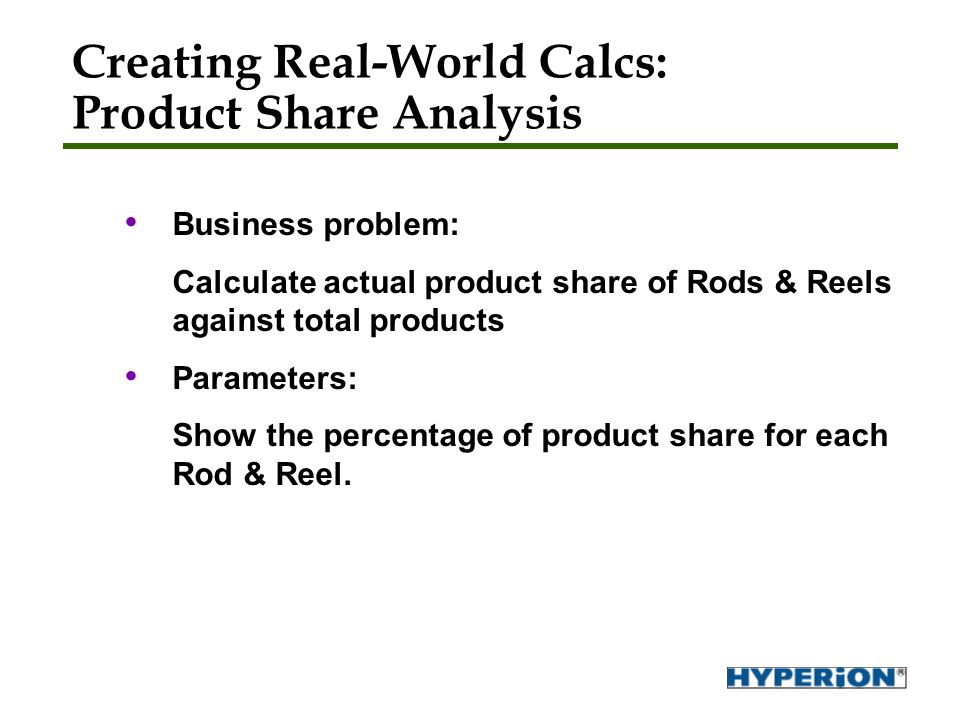 Creating Real-World Calcs:
Product Share Analysis

• Business problem:

Calculate actual product share of Rods & Reels against total products

• Parameters:

Show the percentage of product share for each Rod & Reel.

HYPERION®